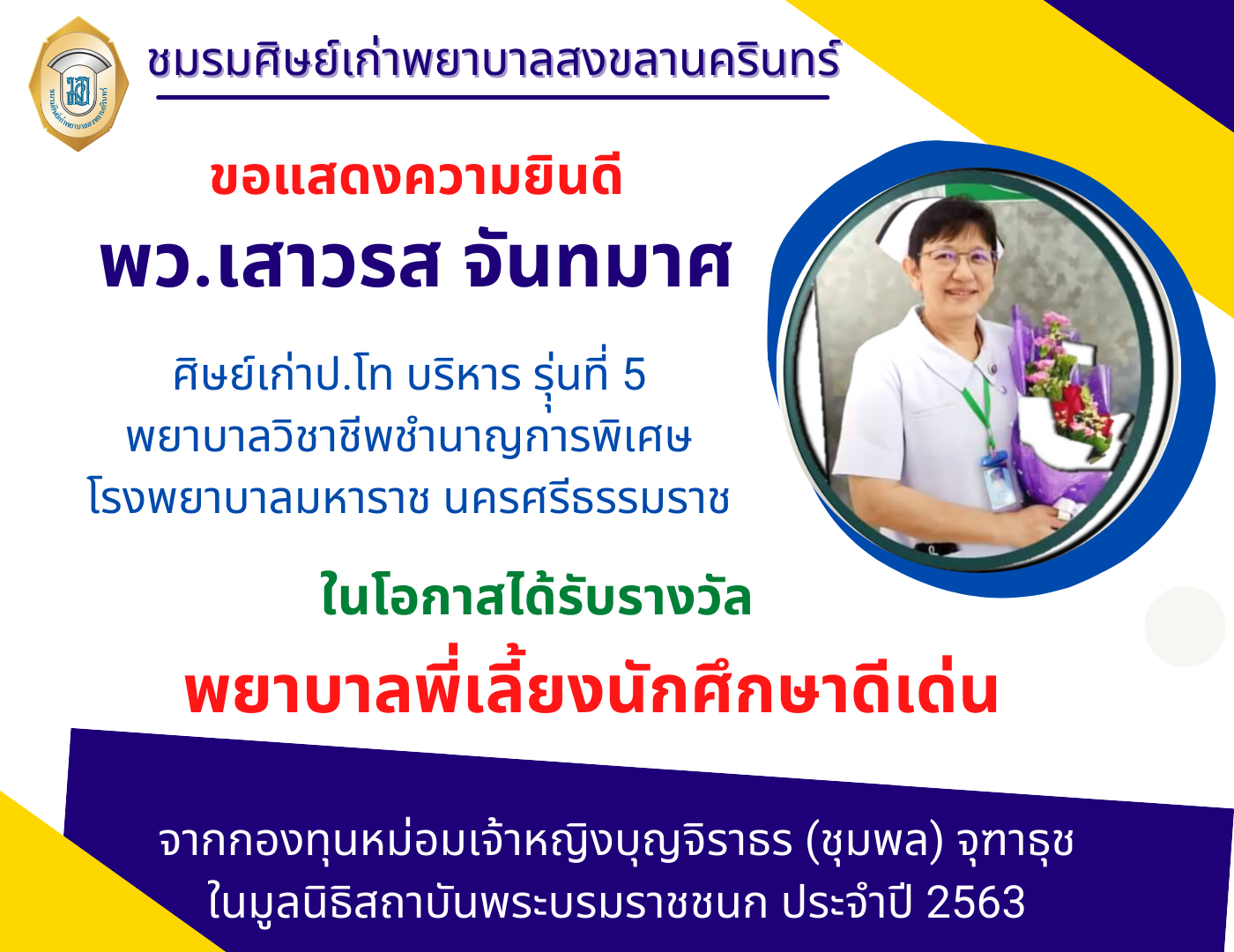 ชมรมศิษย์เก่าพยาบาลสงขลานครินทร์

ขอแสดงความยินดี

พว.เสาวรส จันทมาศ

ศิษย์เก่าป.โท บริหาร รุ่นที่ 5
พยาบาลวิชาชีพชำนาญการพิเศษ
โรงพยาบาลมหาราช นครศรีธรรมราช

ในโอกาสได้รับรางวัล

พยาบาลพี่เลี้ยงนักศึกษาดีเด่น

จากกองทุนหม่อมเจ้าหญิงบุญจิราธร (ชุมพล) จุฑาธุช
ในมูลนิธิสถาบันพระบรมราชชนก ประจำปี 2563